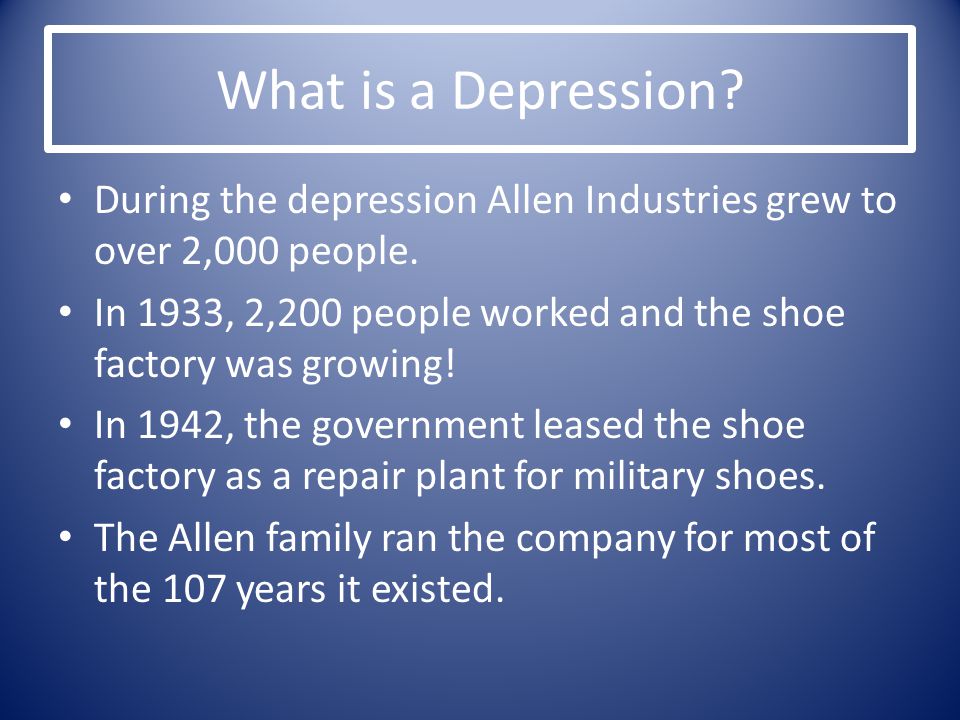 What is a Depression?

• During the depression Allen Industries grew to over 2,000 people.

• In 1933, 2,200 people worked and the shoe factory was growing!

• In 1942, the government leased the shoe factory as a repair plant for military shoes.

• The Allen family ran the company for most of the 107 years it existed.